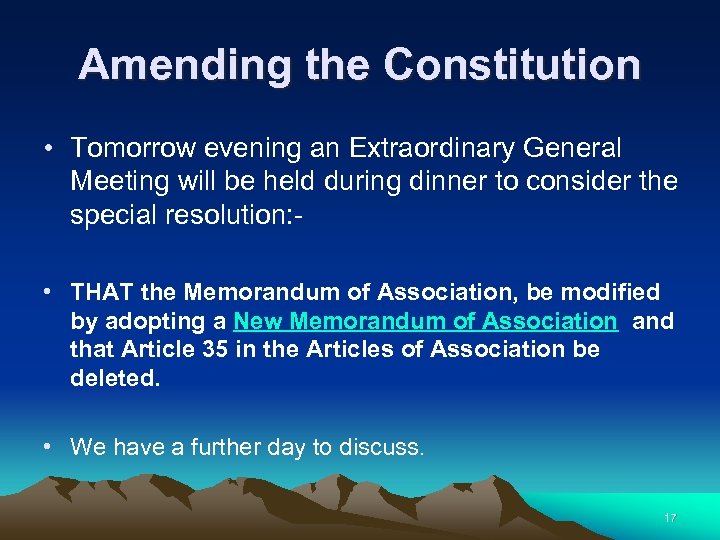 Amending the Constitution

• Tomorrow evening an Extraordinary General Meeting will be held during dinner to consider the special resolution:-

• THAT the Memorandum of Association, be modified by adopting a New Memorandum of Association and that Article 35 in the Articles of Association be deleted.

• We have a further day to discuss.

17